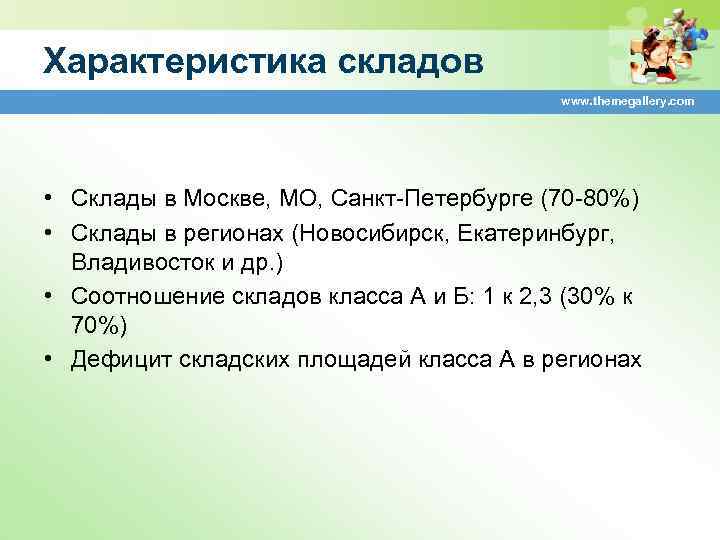 Характеристика складов

www.themegallery.com

• Склады в Москве, МО, Санкт-Петербурге (70-80%)
• Склады в регионах (Новосибирск, Екатеринбург, Владивосток и др.)
• Соотношение складов класса А и Б: 1 к 2,3 (30% к 70%)
• Дефицит складских площадей класса А в регионах